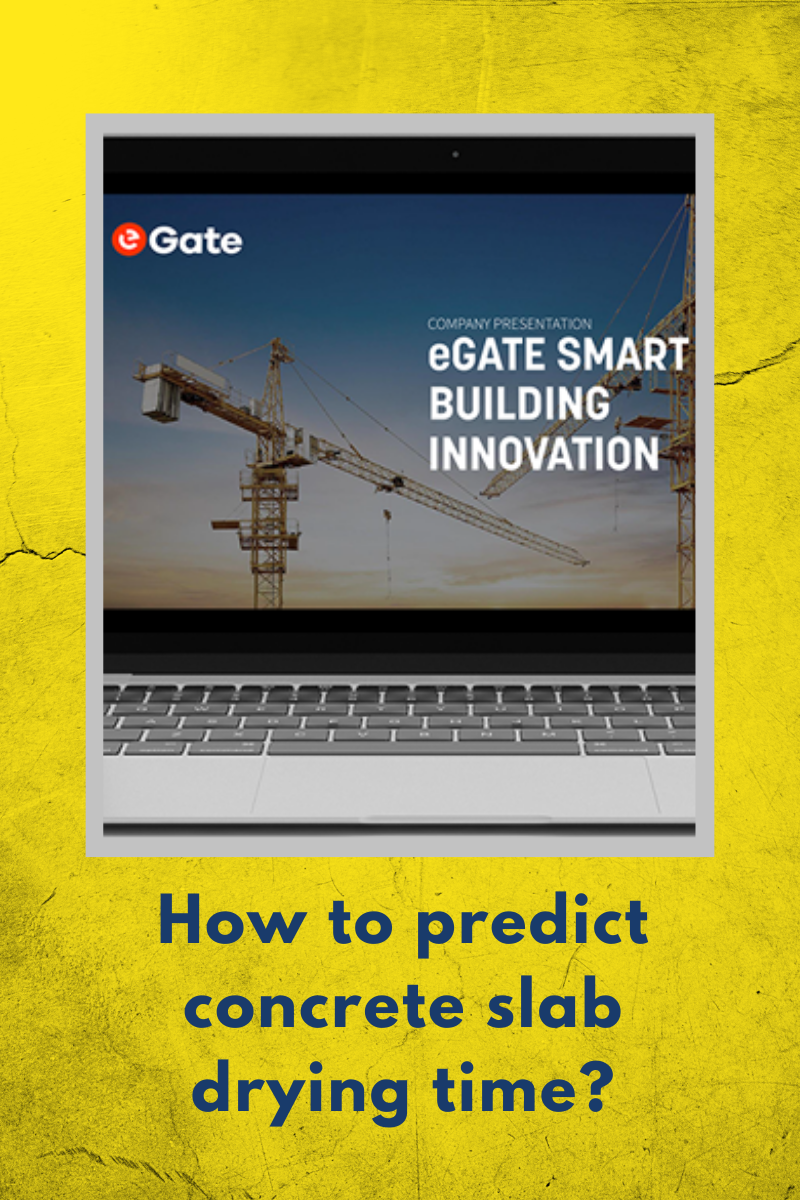 eGate

COMPANY PRESENTATION
eGATE SMART BUILDING INNOVATION

How to predict concrete slab drying time?